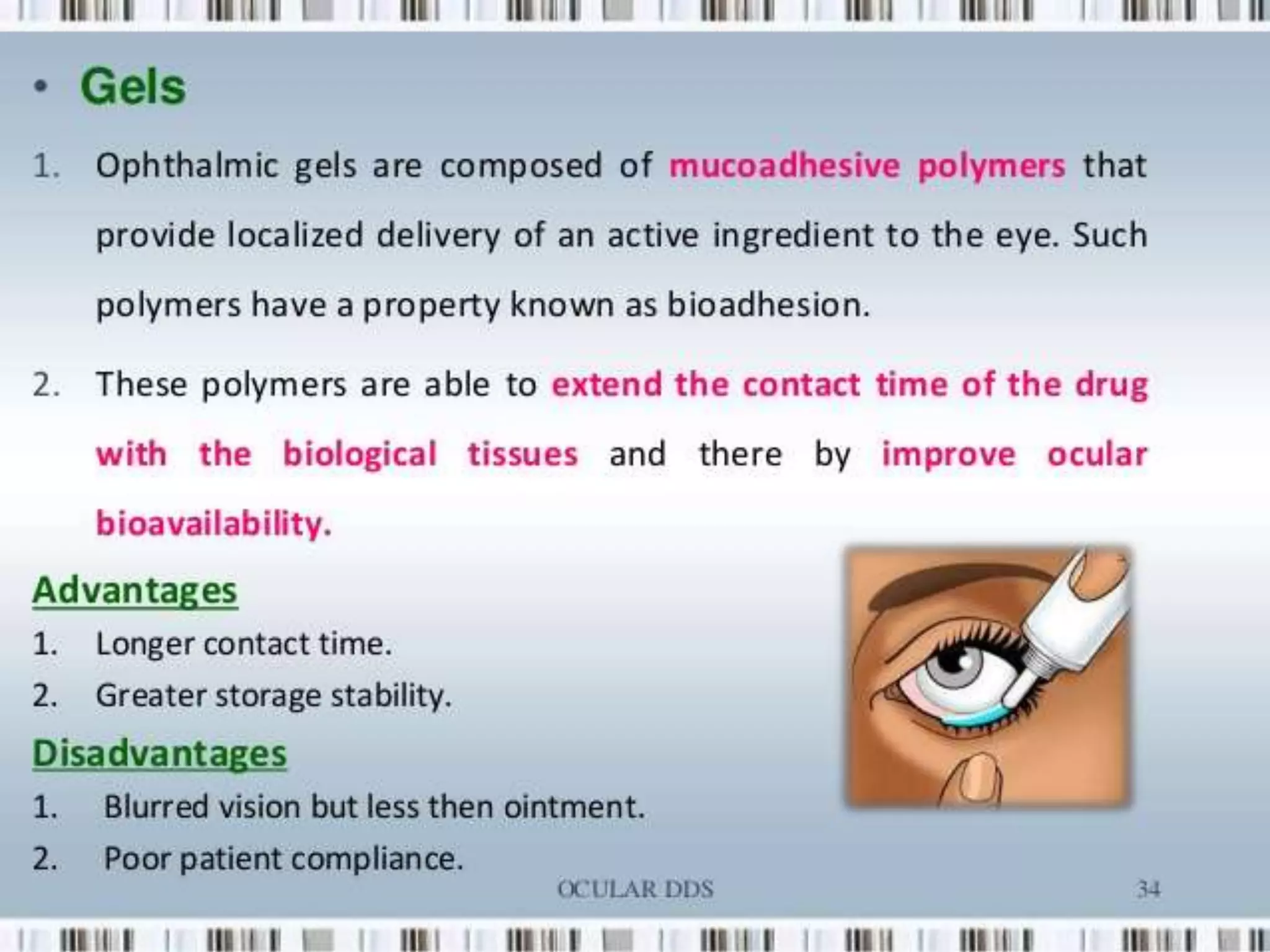 • Gels

1. Ophthalmic gels are composed of mucoadhesive polymers that provide localized delivery of an active ingredient to the eye. Such polymers have a property known as bioadhesion.

2. These polymers are able to extend the contact time of the drug with the biological tissues and there by improve ocular bioavailability.

Advantages

1. Longer contact time.
2. Greater storage stability.

Disadvantages

1. Blurred vision but less then ointment.
2. Poor patient compliance.

OCULAR DDS

34